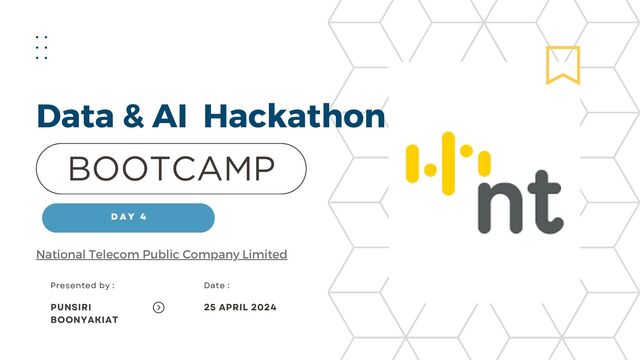 Data & AI Hackathon

BOOTCAMP

DAY 4

National Telecom Public Company Limited

Presented by :

PUNSIRI BOONYAKIAT

Date :

25 APRIL 2024

nt